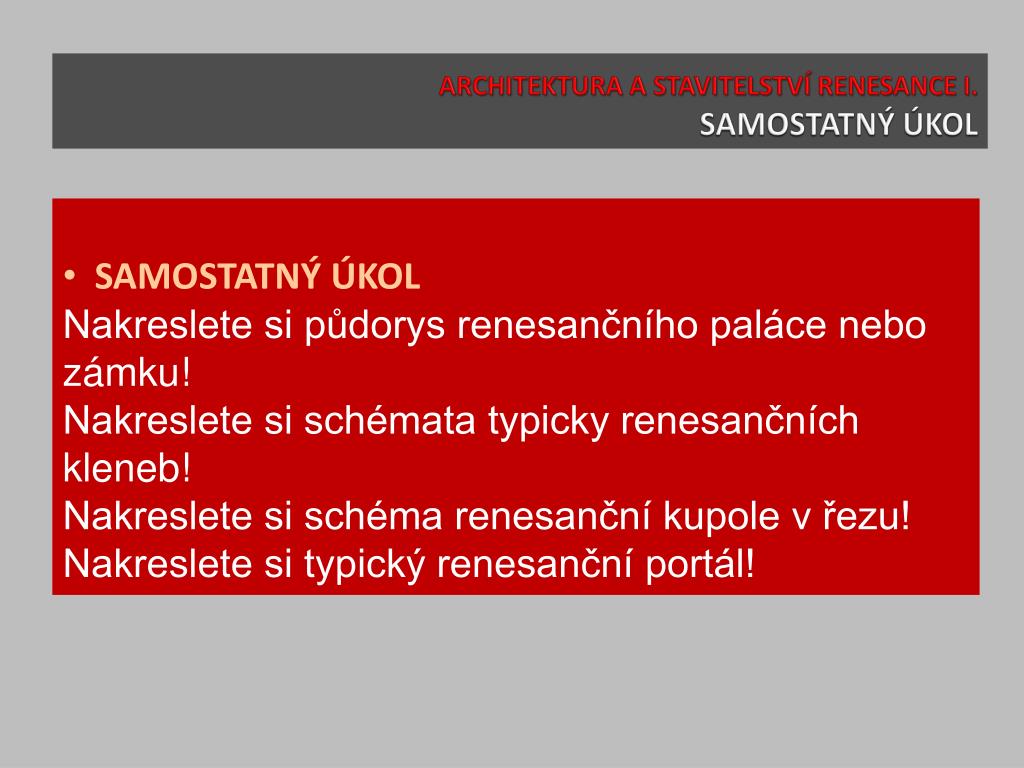 ARCHITEKTURA A STAVITELSTVÍ RENESANCE I.
SAMOSTATNÝ ÚKOL

• SAMOSTATNÝ ÚKOL
Nakreslete si půdorys renesančního paláce nebo zámku!
Nakreslete si schémata typicky renesančních kleneb!
Nakreslete si schéma renesanční kupole v řezu!
Nakreslete si typický renesanční portál!